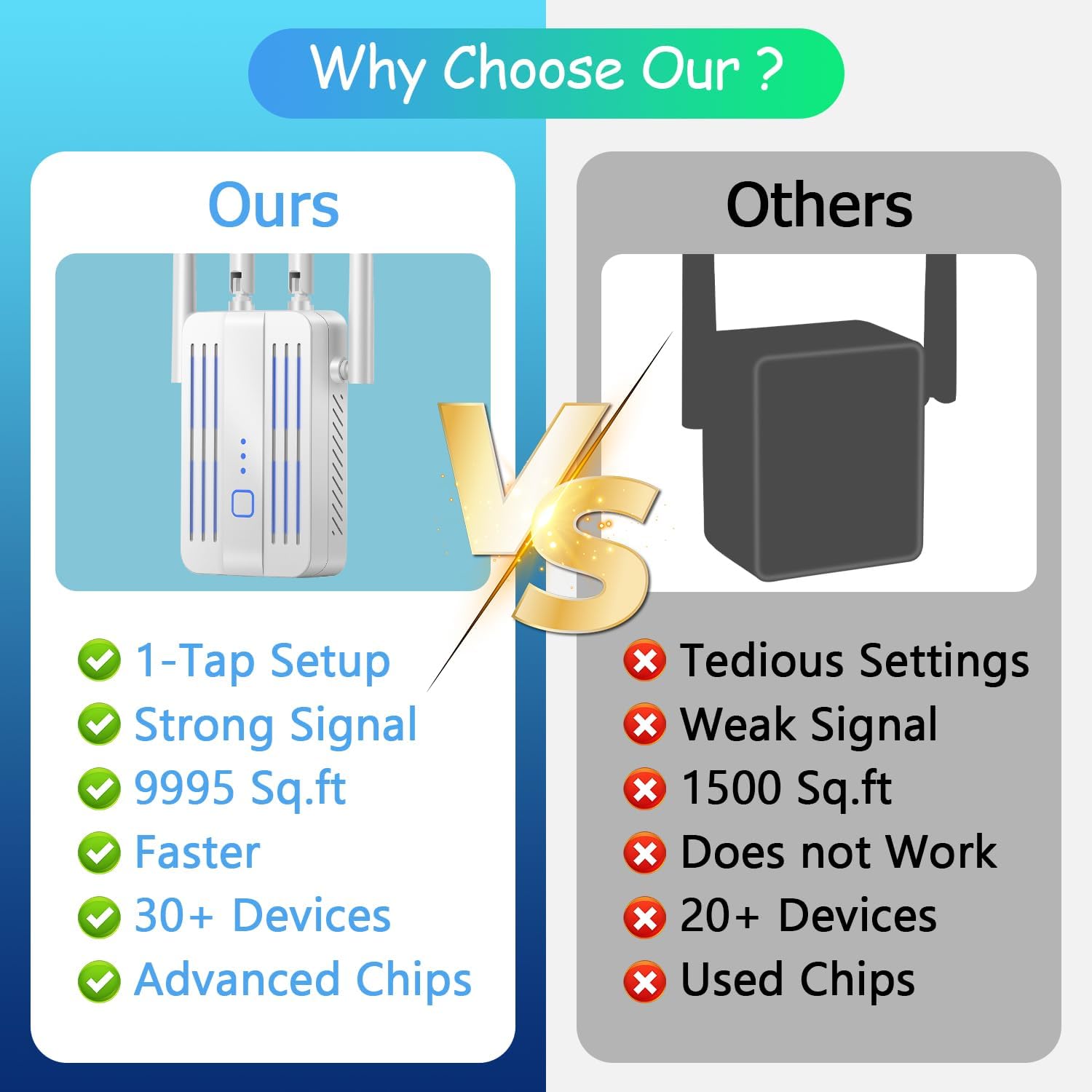 Why Choose Our ?

Ours

1-Tap Setup
Strong Signal
9995 Sq.ft
Faster
30+ Devices
Advanced Chips

VS

Others

Tedious Settings
Weak Signal
1500 Sq.ft
Does not Work
20+ Devices
Used Chips